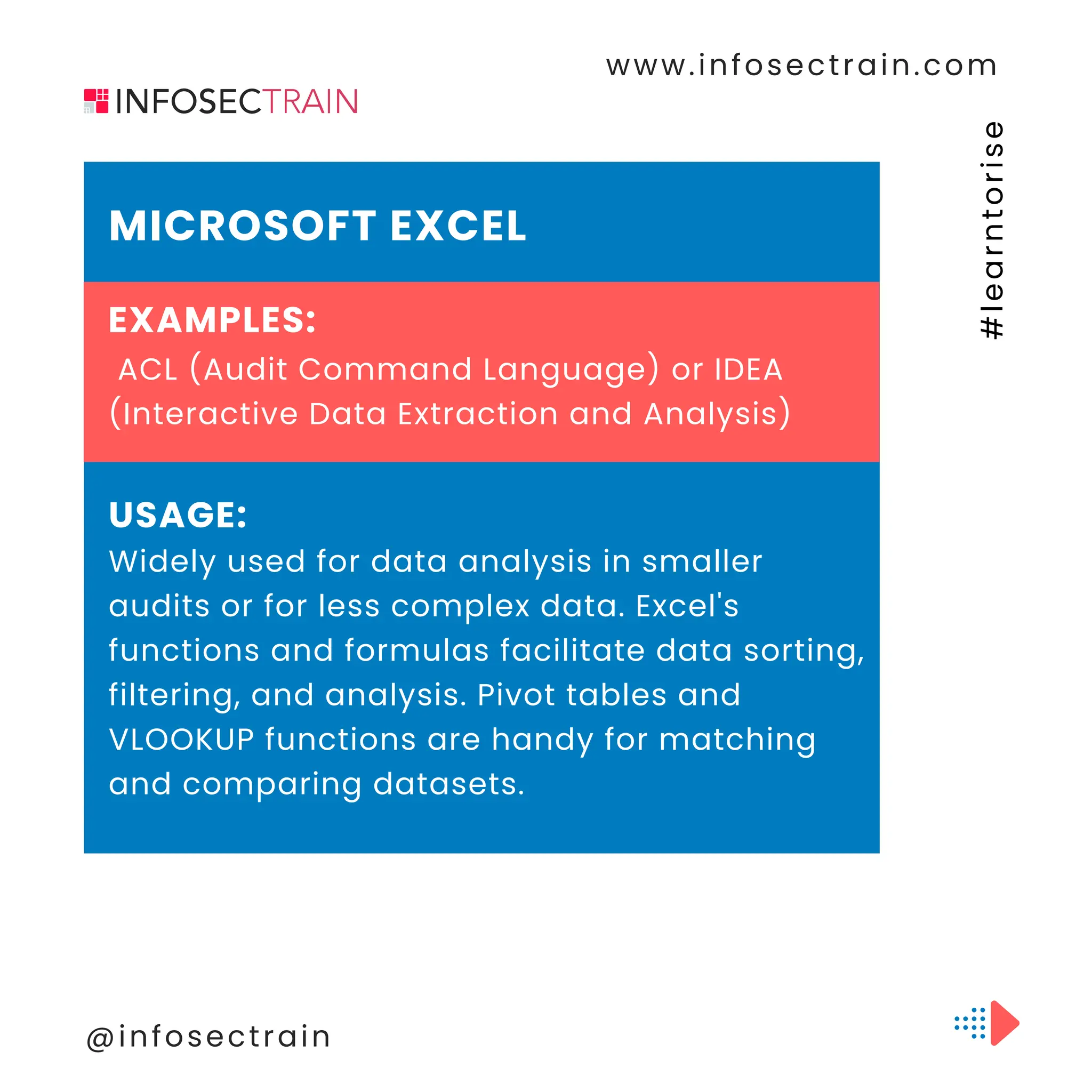 www.infosectrain.com

INFOSECTRAIN

#learntorise

MICROSOFT EXCEL

EXAMPLES:
ACL (Audit Command Language) or IDEA (Interactive Data Extraction and Analysis)

USAGE:
Widely used for data analysis in smaller audits or for less complex data. Excel's functions and formulas facilitate data sorting, filtering, and analysis. Pivot tables and VLOOKUP functions are handy for matching and comparing datasets.

@infosectrain